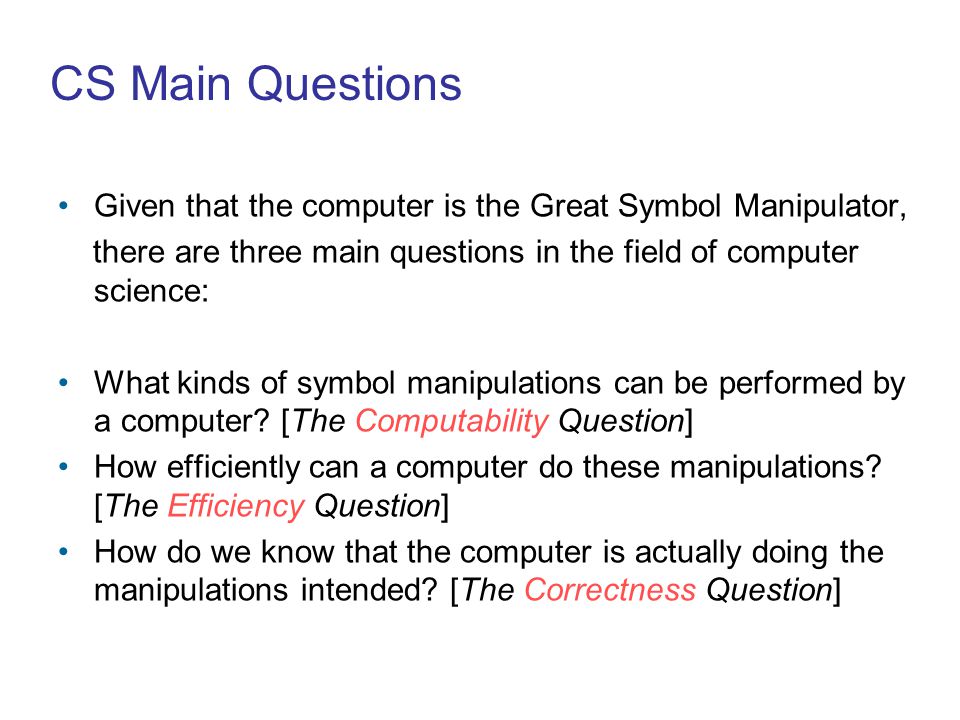 CS Main Questions

• Given that the computer is the Great Symbol Manipulator, there are three main questions in the field of computer science:

• What kinds of symbol manipulations can be performed by a computer? [The Computability Question]
• How efficiently can a computer do these manipulations? [The Efficiency Question]
• How do we know that the computer is actually doing the manipulations intended? [The Correctness Question]